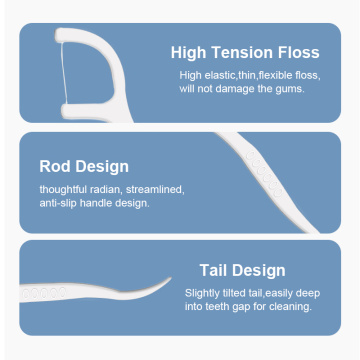 High Tension Floss

High elastic,thin,flexible floss, will not damage the gums.

Rod Design

thoughtful radian, streamlined, anti-slip handle design.

Tail Design

Slightly tilted tail,easily deep into teeth gap for cleaning.